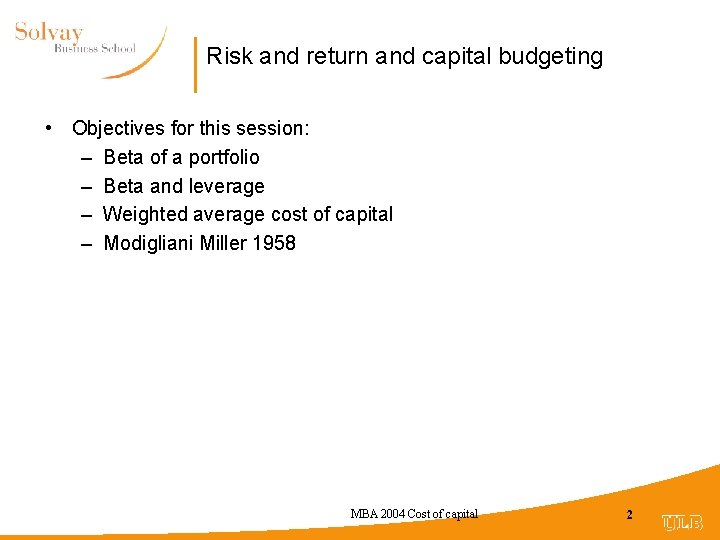 Solvay
Business School

Risk and return and capital budgeting

• Objectives for this session:
– Beta of a portfolio
– Beta and leverage
– Weighted average cost of capital
– Modigliani Miller 1958

MBA 2004 Cost of capital

2

ULB